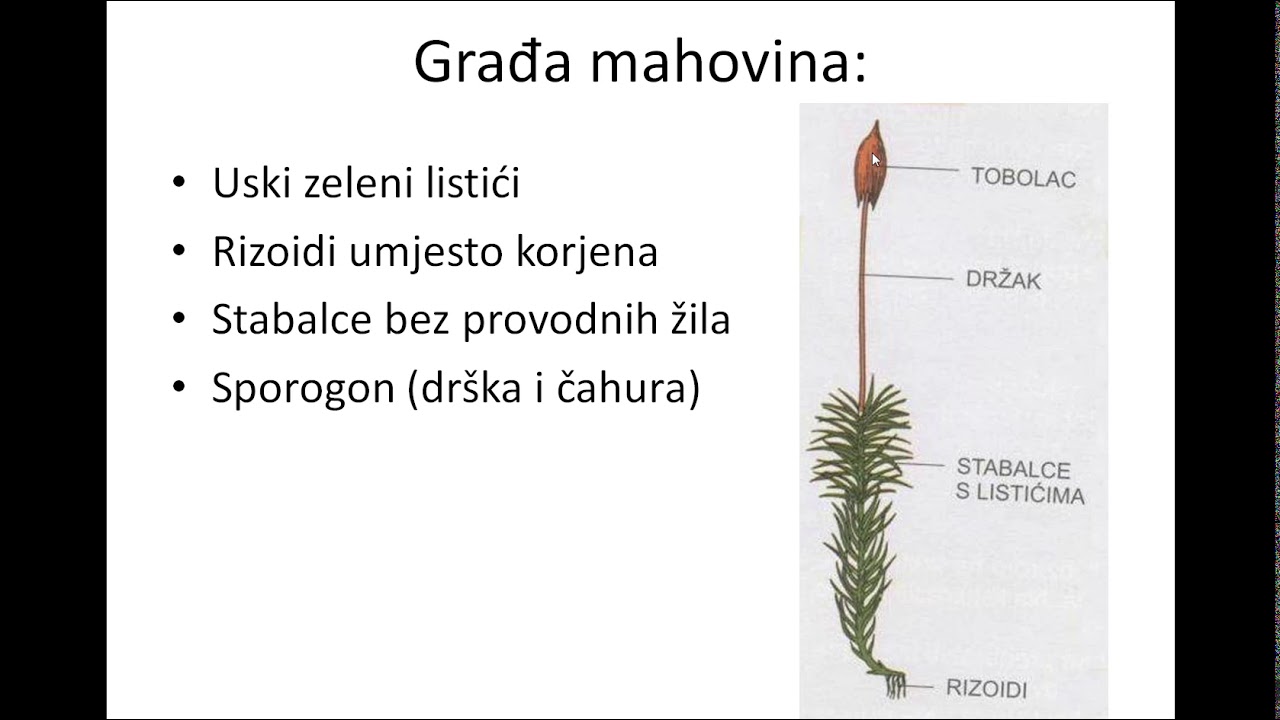 Građa mahovina:

• Uski zeleni listići
• Rizoidi umjesto korjena
• Stabalce bez provodnih žila
• Sporogon (drška i čahura)

TOBOLAC
DRŽAK
STABALCE S LISTIĆIMA
RIZOIDI